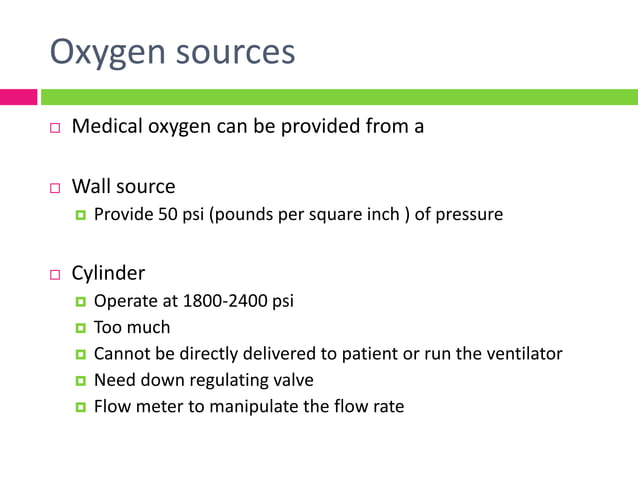 Oxygen sources

Medical oxygen can be provided from a

Wall source
Provide 50 psi (pounds per square inch ) of pressure

Cylinder
Operate at 1800-2400 psi
Too much
Cannot be directly delivered to patient or run the ventilator
Need down regulating valve
Flow meter to manipulate the flow rate